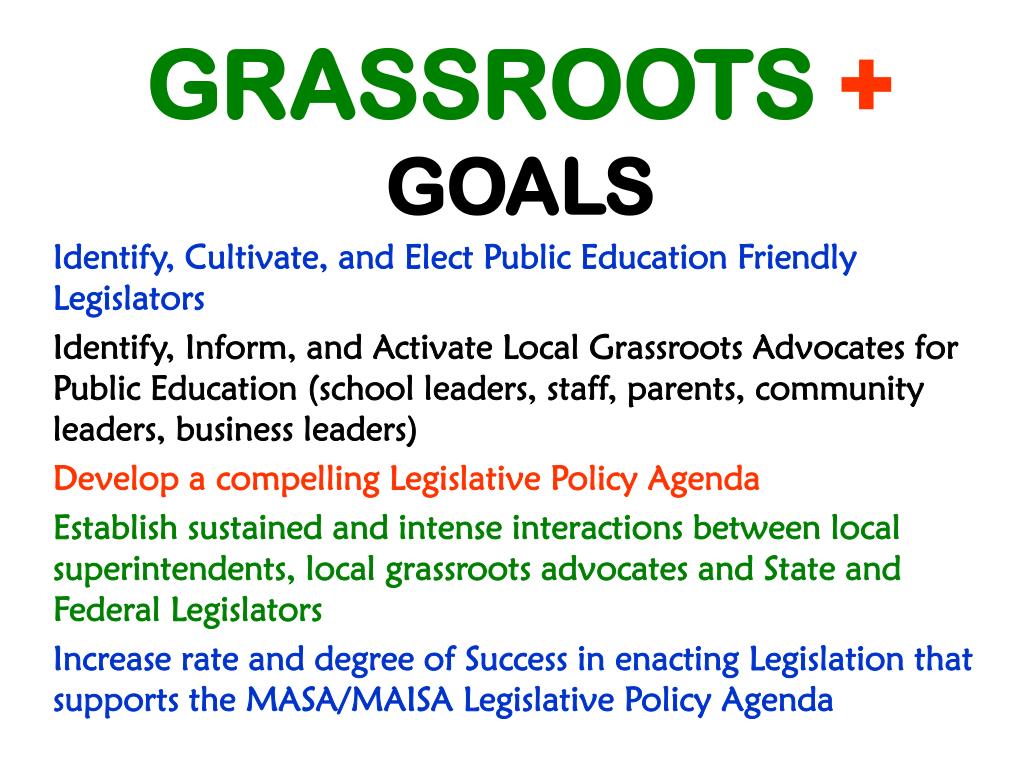 GRASSROOTS +
GOALS

Identify, Cultivate, and Elect Public Education Friendly Legislators

Identify, Inform, and Activate Local Grassroots Advocates for Public Education (school leaders, staff, parents, community leaders, business leaders)

Develop a compelling Legislative Policy Agenda

Establish sustained and intense interactions between local superintendents, local grassroots advocates and State and Federal Legislators

Increase rate and degree of Success in enacting Legislation that supports the MASA/MAISA Legislative Policy Agenda